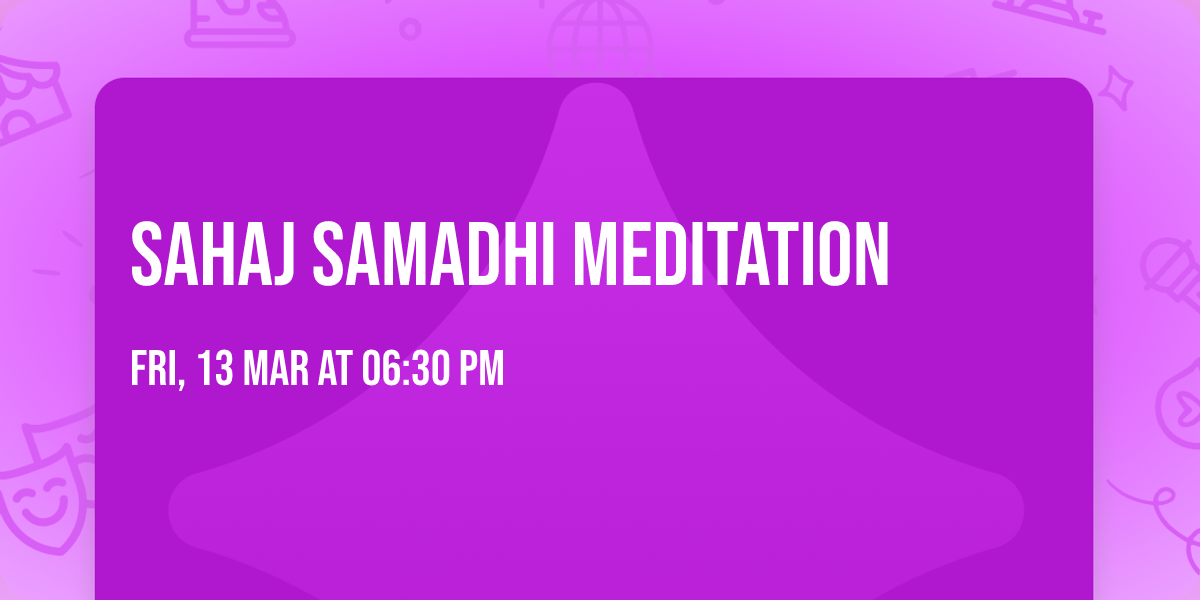 SAHAJ SAMADHI MEDITATION

FRI, 13 MAR AT 06:30 PM